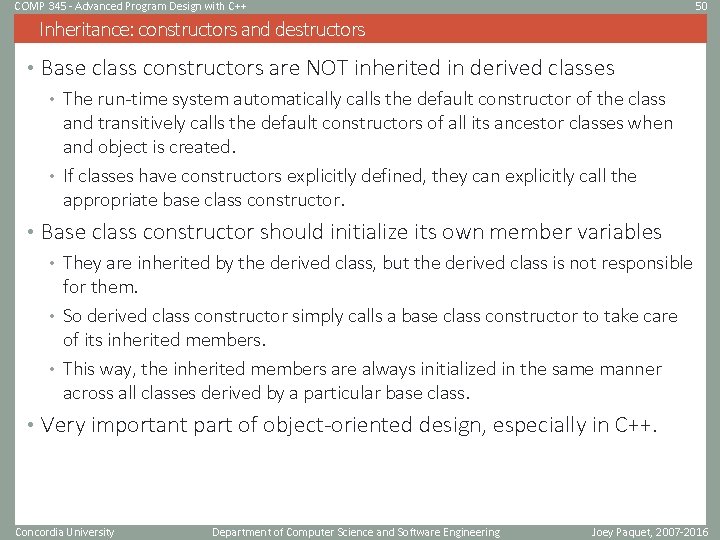 COMP 345 - Advanced Program Design with C++ 50

Inheritance: constructors and destructors

• Base class constructors are NOT inherited in derived classes
 • The run-time system automatically calls the default constructor of the class and transitively calls the default constructors of all its ancestor classes when and object is created.
 • If classes have constructors explicitly defined, they can explicitly call the appropriate base class constructor.
• Base class constructor should initialize its own member variables
 • They are inherited by the derived class, but the derived class is not responsible for them.
 • So derived class constructor simply calls a base class constructor to take care of its inherited members.
 • This way, the inherited members are always initialized in the same manner across all classes derived by a particular base class.
• Very important part of object-oriented design, especially in C++.

Concordia University Department of Computer Science and Software Engineering Joey Paquet, 2007-2016